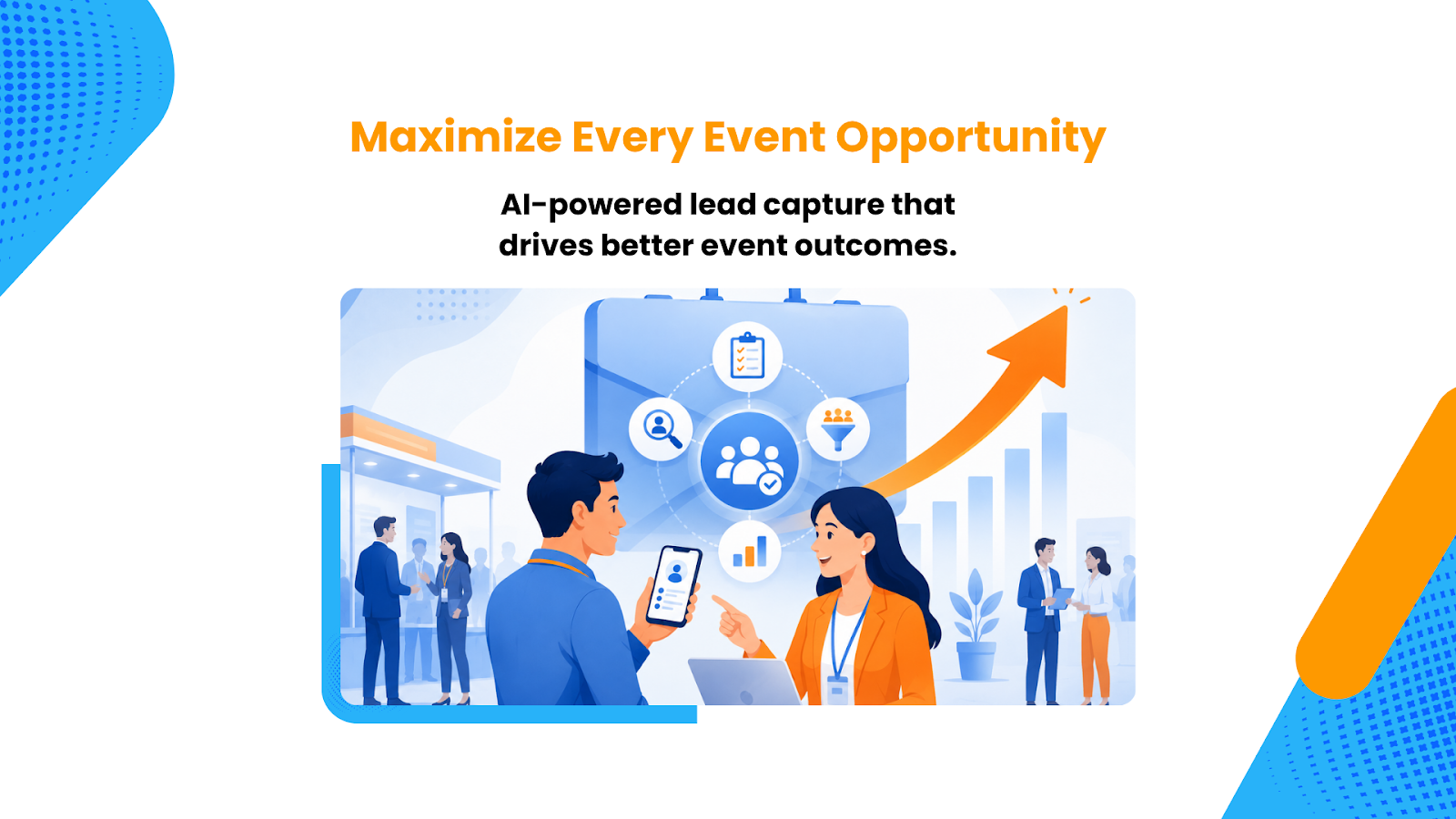 Maximize Every Event Opportunity

AI-powered lead capture that drives better event outcomes.